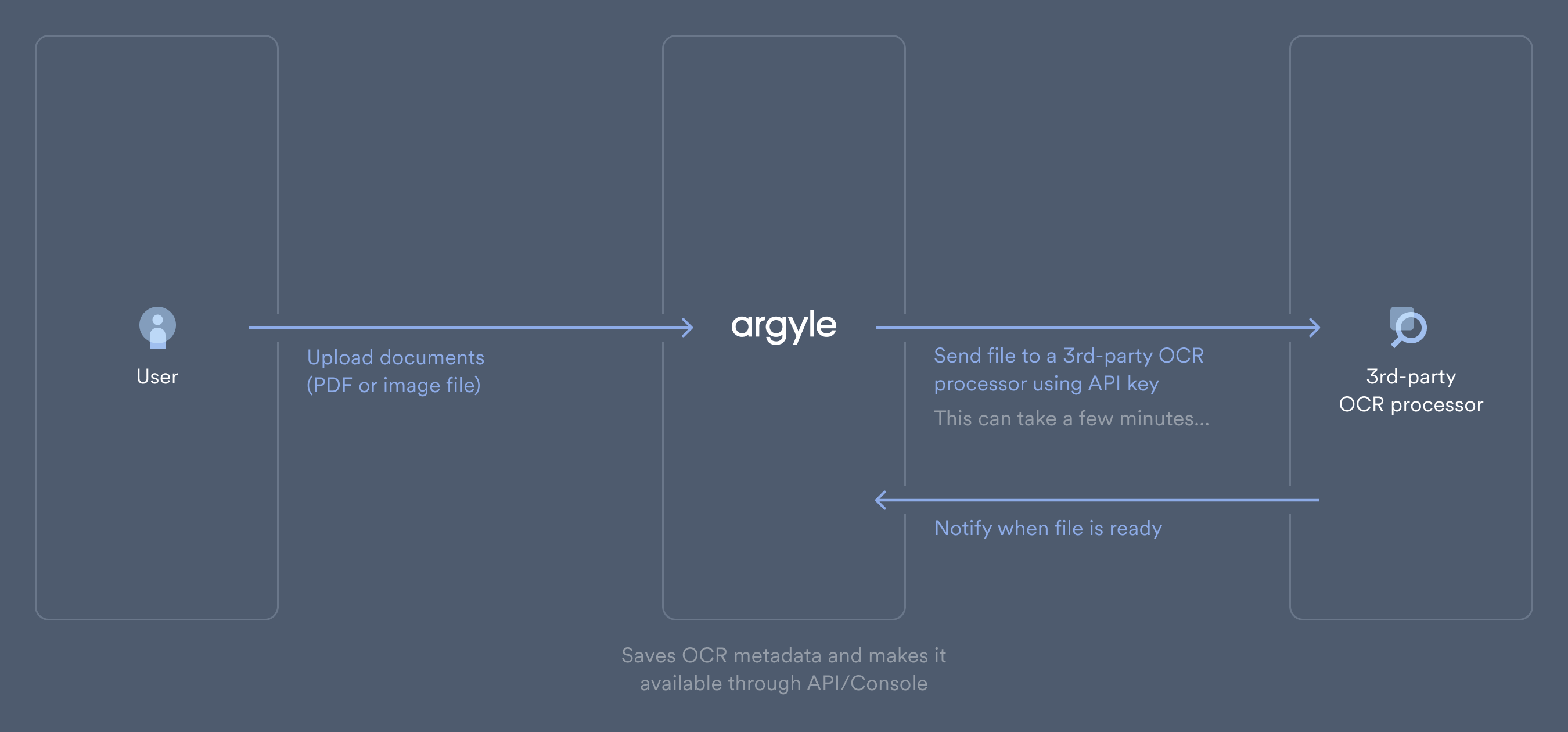 User

Upload documents
(PDF or image file)

argyle

Send file to a 3rd-party OCR processor using API key

This can take a few minutes...

3rd-party
OCR processor

Notify when file is ready

Saves OCR metadata and makes it available through API/Console